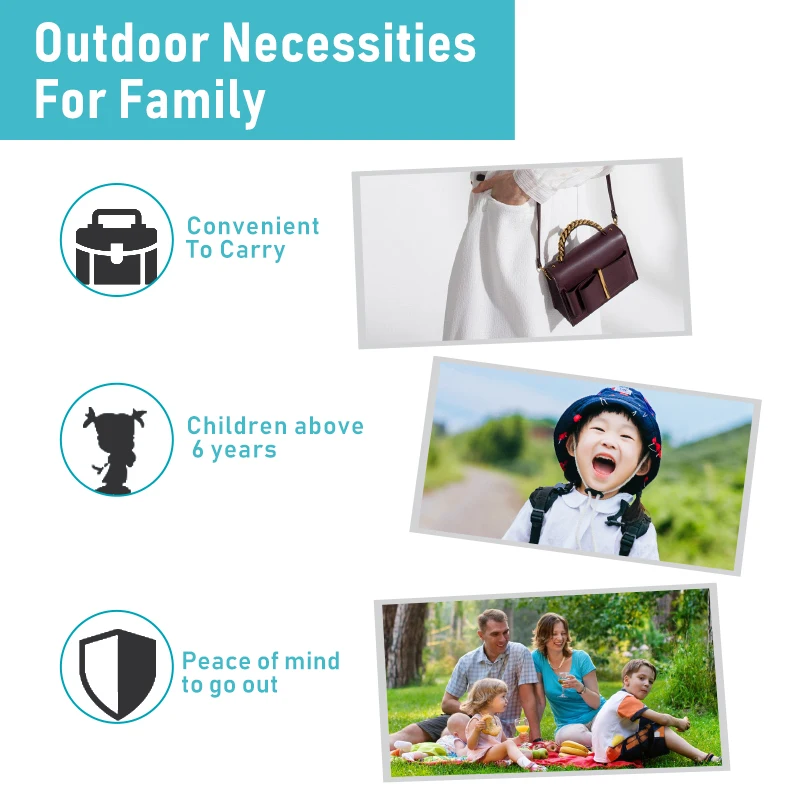 Outdoor Necessities For Family

Convenient To Carry

Children above 6 years

Peace of mind to go out